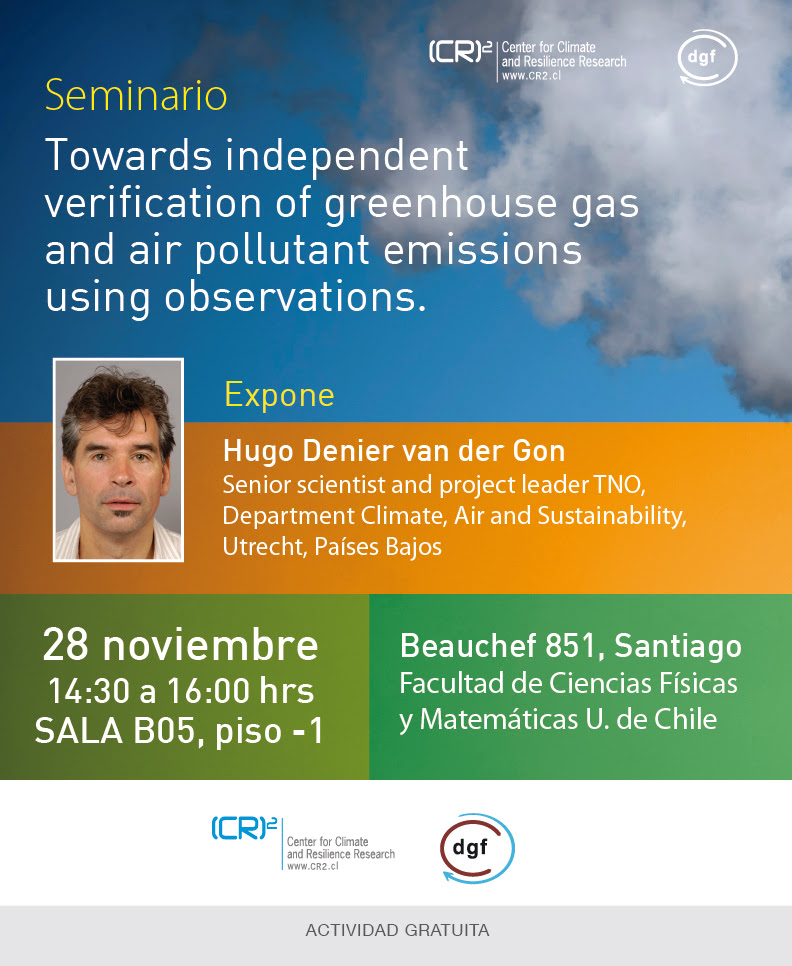 (CR)² Center for Climate and Resilience Research www.CR2.cl

dgf

Seminario

Towards independent verification of greenhouse gas and air pollutant emissions using observations.

Expone

Hugo Denier van der Gon

Senior scientist and project leader TNO, Department Climate, Air and Sustainability, Utrecht, Países Bajos

28 noviembre
14:30 a 16:00 hrs
SALA B05, piso -1

Beauchef 851, Santiago
Facultad de Ciencias Físicas y Matemáticas U. de Chile

(CR)² Center for Climate and Resilience Research www.CR2.cl

dgf

ACTIVIDAD GRATUITA